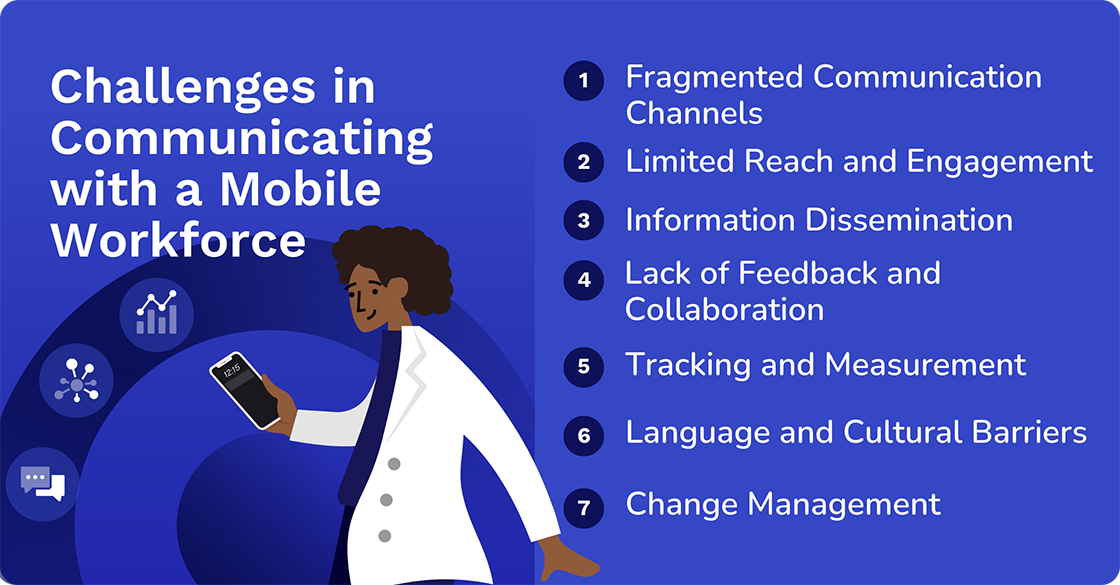 Challenges in Communicating with a Mobile Workforce

12:15

1 Fragmented Communication Channels

2 Limited Reach and Engagement

3 Information Dissemination

4 Lack of Feedback and Collaboration

5 Tracking and Measurement

6 Language and Cultural Barriers

7 Change Management